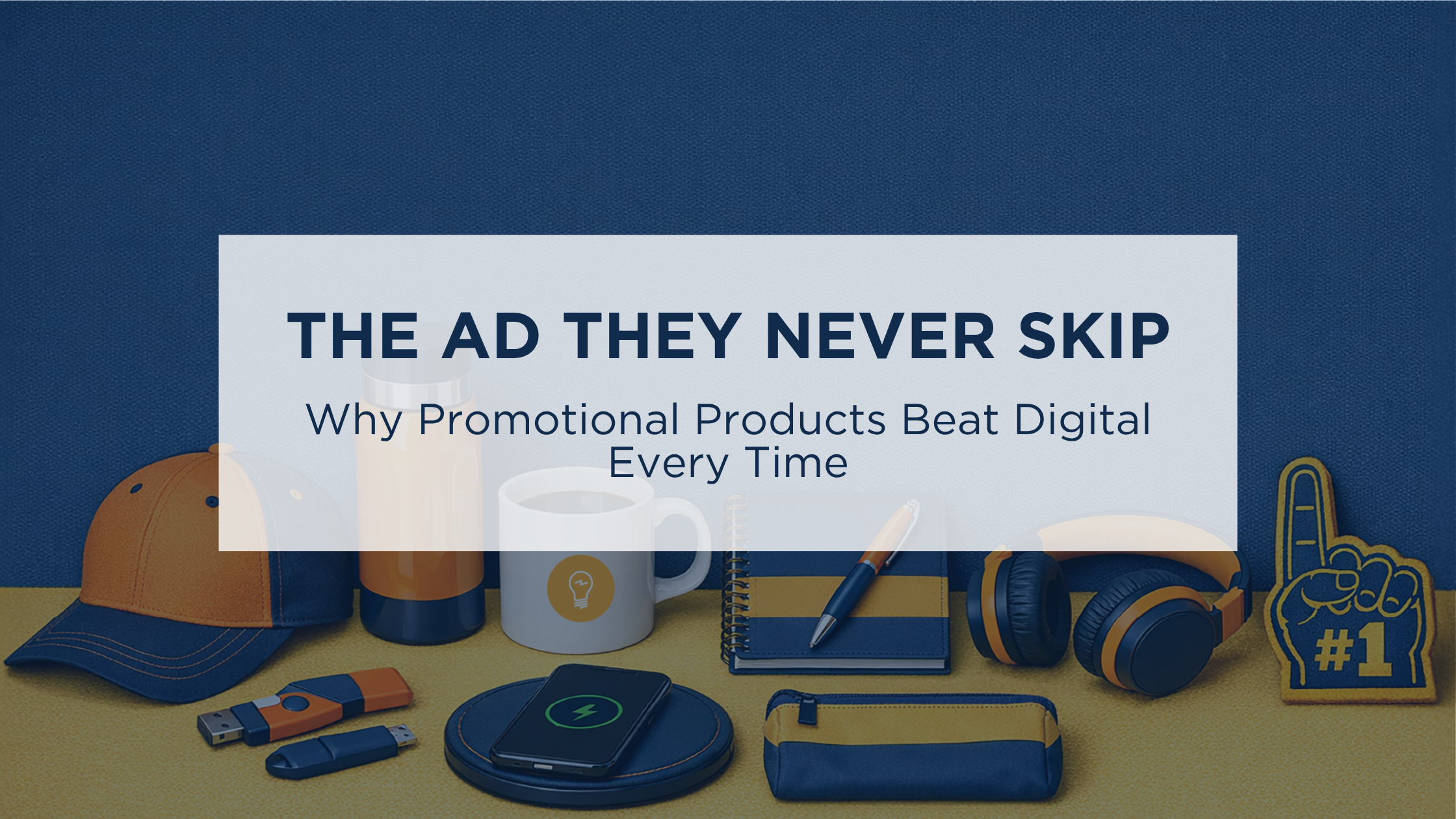 THE AD THEY NEVER SKIP

Why Promotional Products Beat Digital Every Time

#1